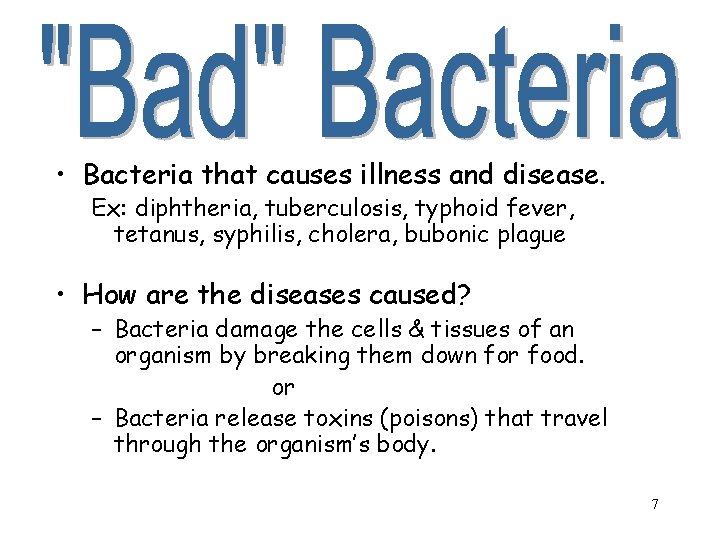 "Bad" Bacteria

• Bacteria that causes illness and disease.
Ex: diphtheria, tuberculosis, typhoid fever, tetanus, syphilis, cholera, bubonic plague

• How are the diseases caused?
– Bacteria damage the cells & tissues of an organism by breaking them down for food.
or
– Bacteria release toxins (poisons) that travel through the organism's body.

7